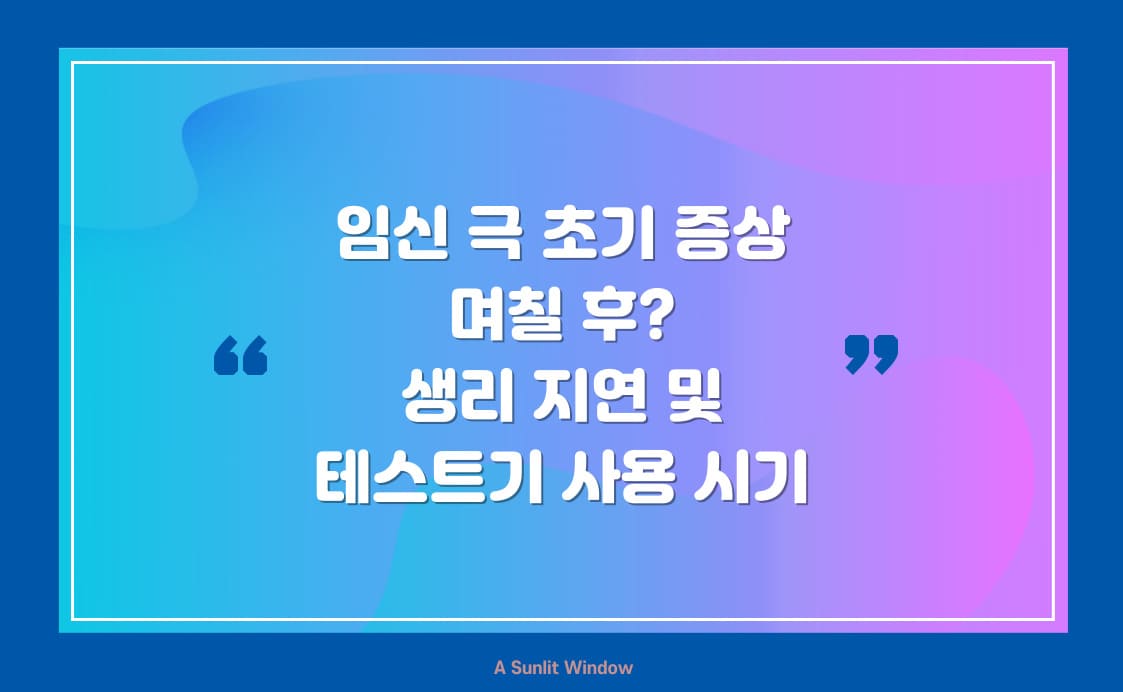 “ 임신 극 초기 증상 며칠 후? 생리 지연 및 테스트기 사용 시기 ”

A Sunlit Window